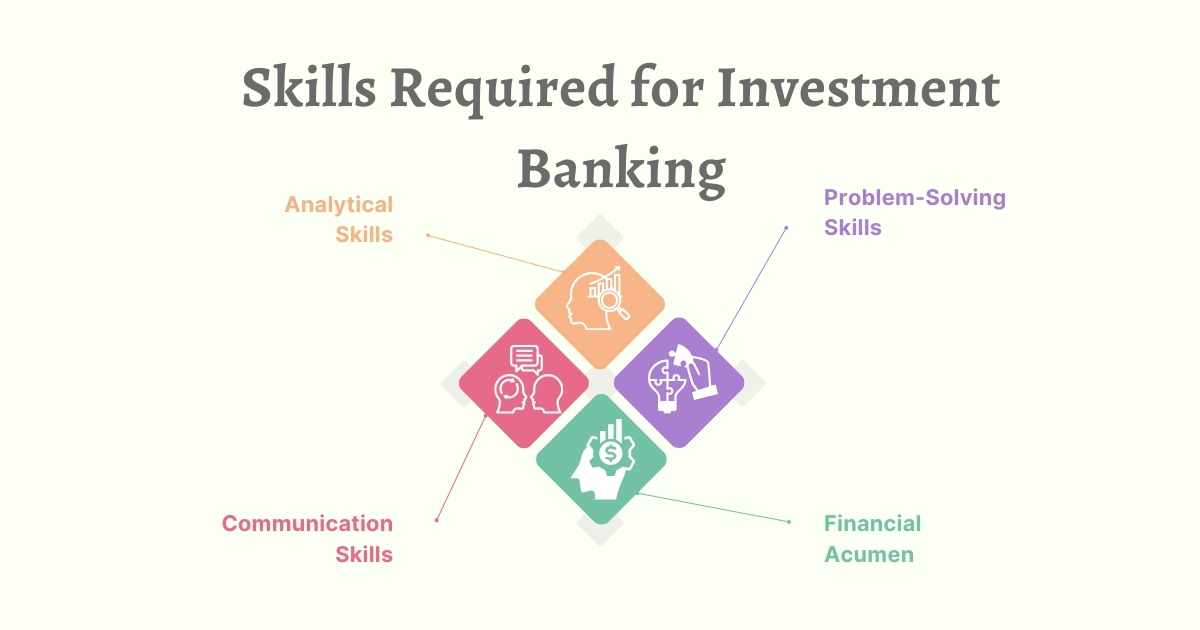 Skills Required for Investment Banking

Analytical Skills

Problem-Solving Skills

Communication Skills

Financial Acumen